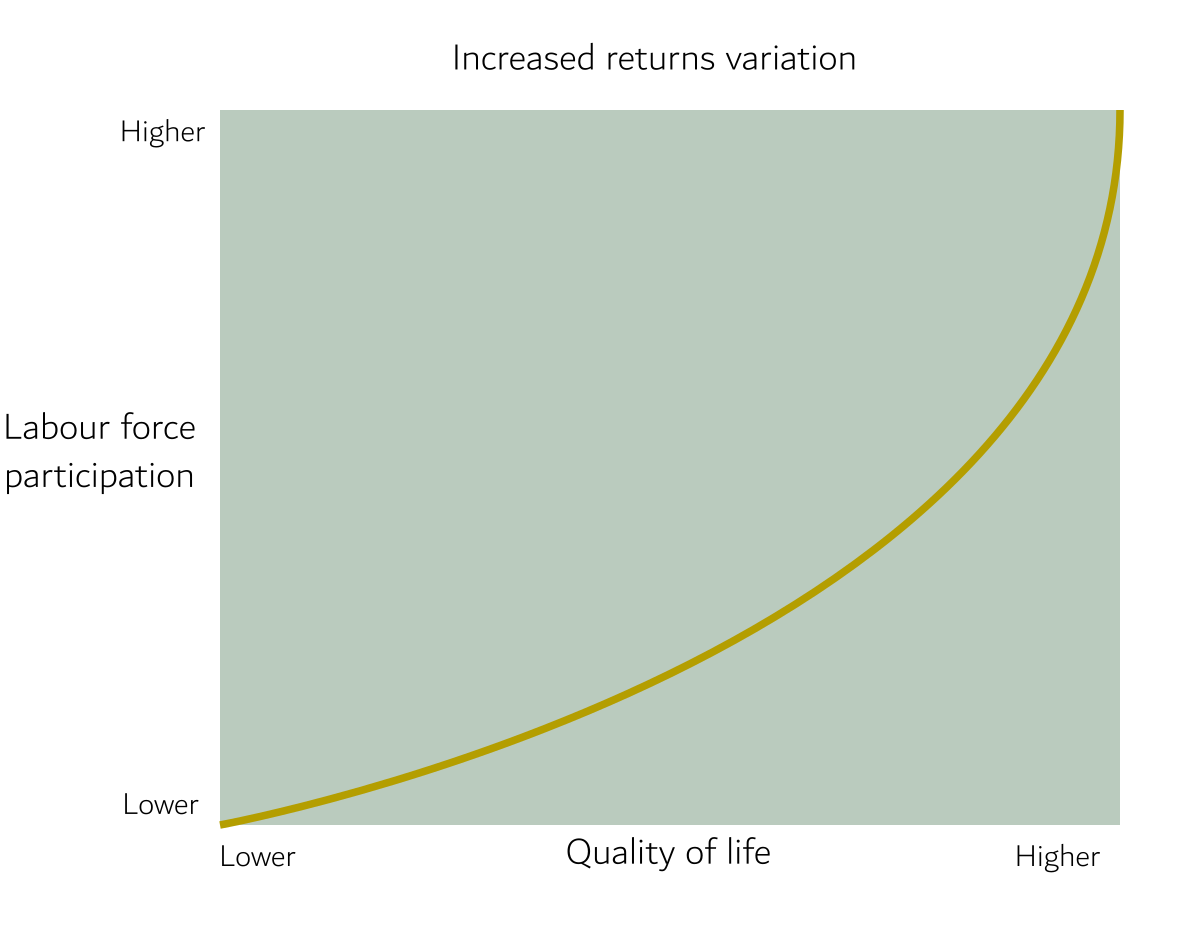 Increased returns variation

Higher

Labour force participation

Lower

Lower

Quality of life

Higher